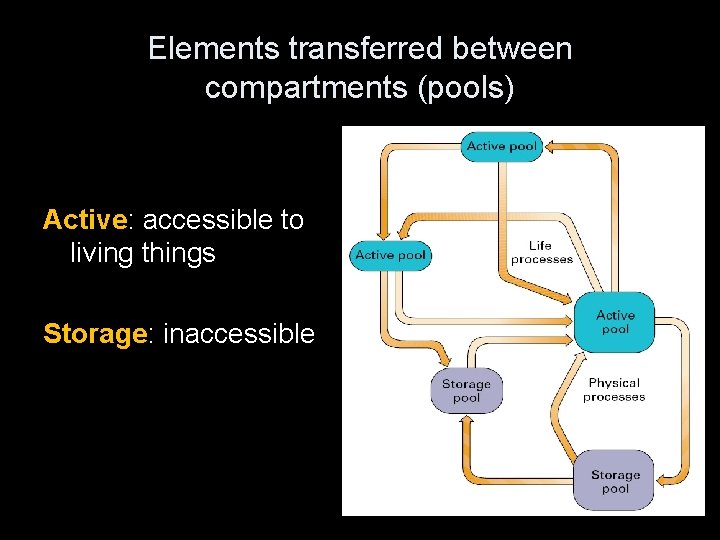 Elements transferred between compartments (pools)

Active: accessible to living things

Storage: inaccessible

Active pool

Active pool

Life processes

Active pool

Storage pool

Physical processes

Storage pool